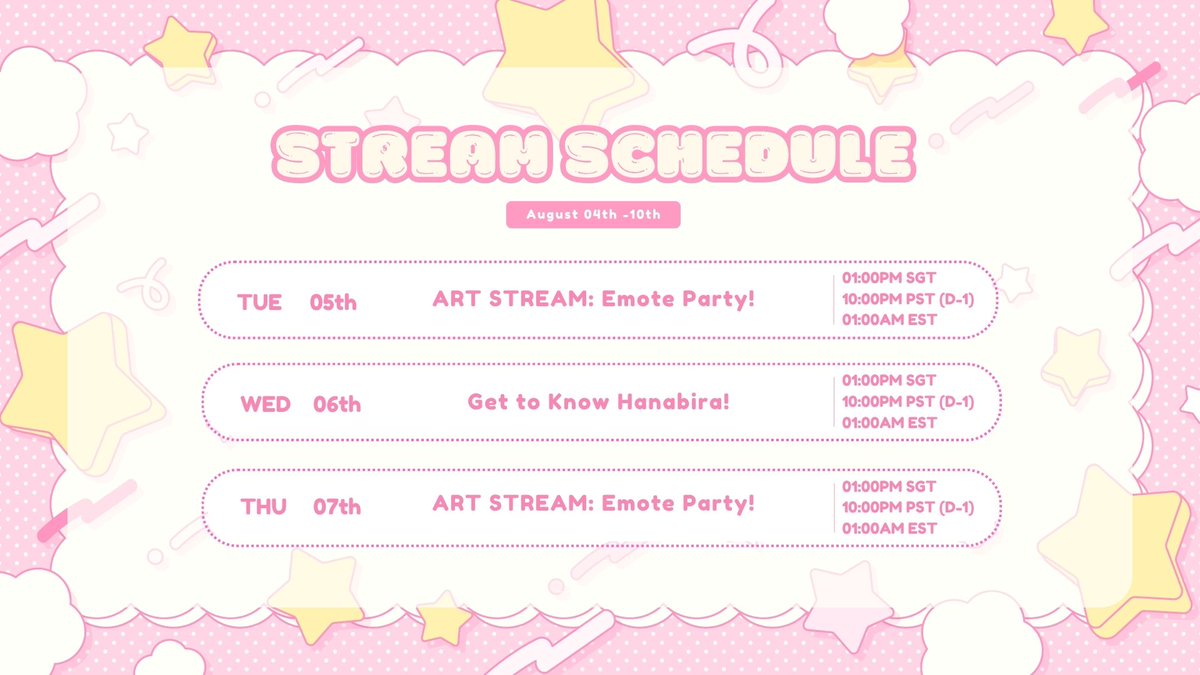 STREAM SCHEDULE

August 04th -10th

TUE 05th ART STREAM: Emote Party! 01:00PM SGT 10:00PM PST (D-1) 01:00AM EST

WED 06th Get to Know Hanabira! 01:00PM SGT 10:00PM PST (D-1) 01:00AM EST

THU 07th ART STREAM: Emote Party! 01:00PM SGT 10:00PM PST (D-1) 01:00AM EST